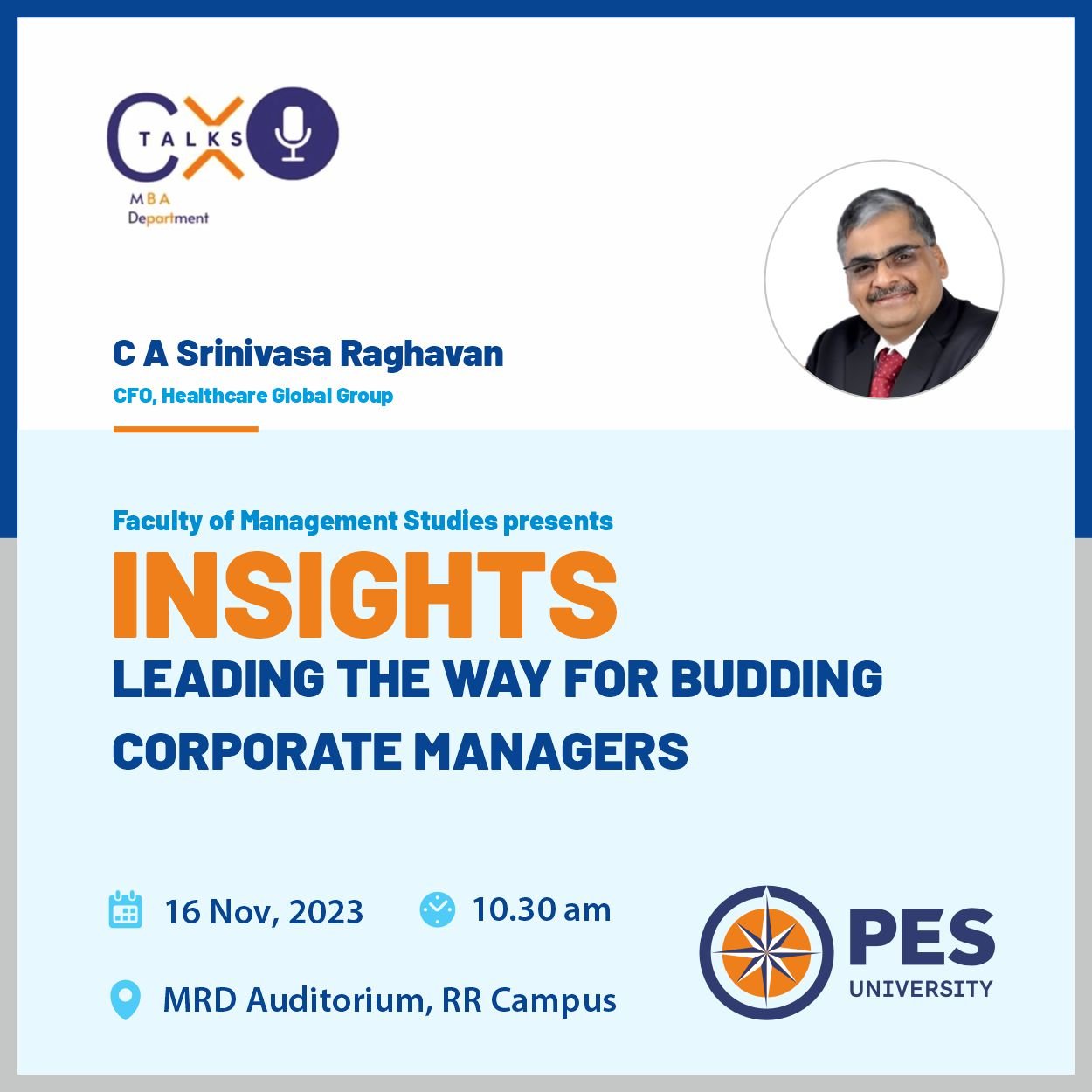 CXO TALKS
MBA Department

C A Srinivasa Raghavan
CFO, Healthcare Global Group

Faculty of Management Studies presents
INSIGHTS
LEADING THE WAY FOR BUDDING CORPORATE MANAGERS

16 Nov, 2023
10.30 am
MRD Auditorium, RR Campus

PES UNIVERSITY